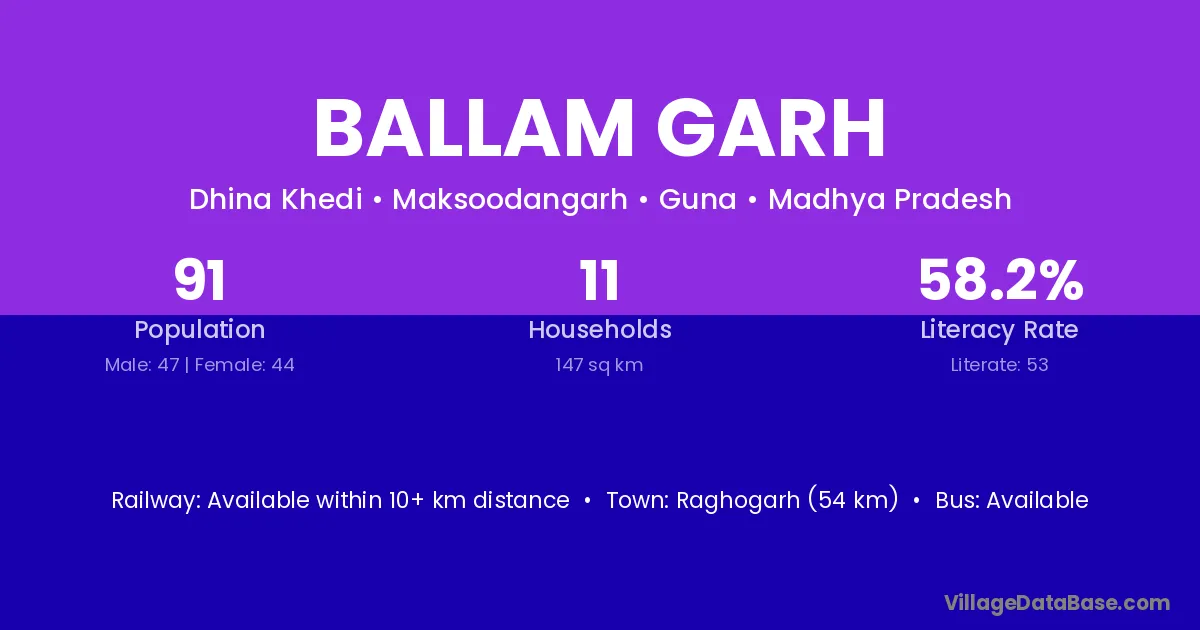 BALLAM GARH

Dhina Khedi • Maksoodangarh • Guna • Madhya Pradesh

91
Population
Male: 47 | Female: 44

11
Households
147 sq km

58.2%
Literacy Rate
Literate: 53

Railway: Available within 10+ km distance • Town: Raghogarh (54 km) • Bus: Available

VillageDataBase.com